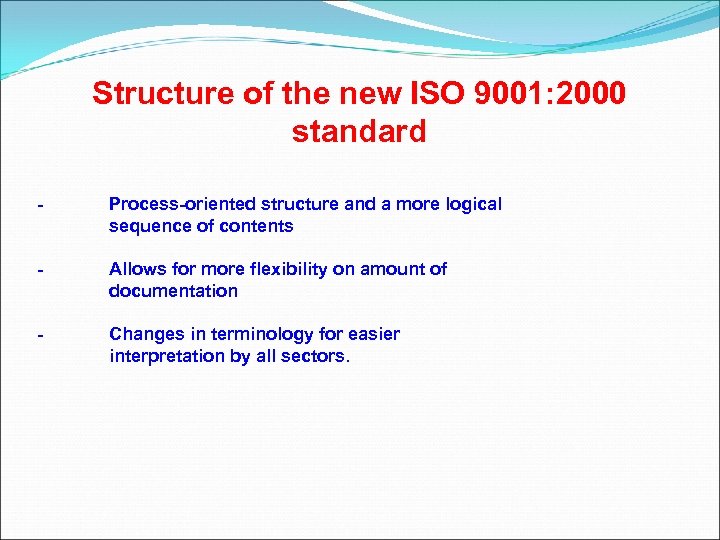 Structure of the new ISO 9001:2000 standard

- Process-oriented structure and a more logical sequence of contents

- Allows for more flexibility on amount of documentation

- Changes in terminology for easier interpretation by all sectors.